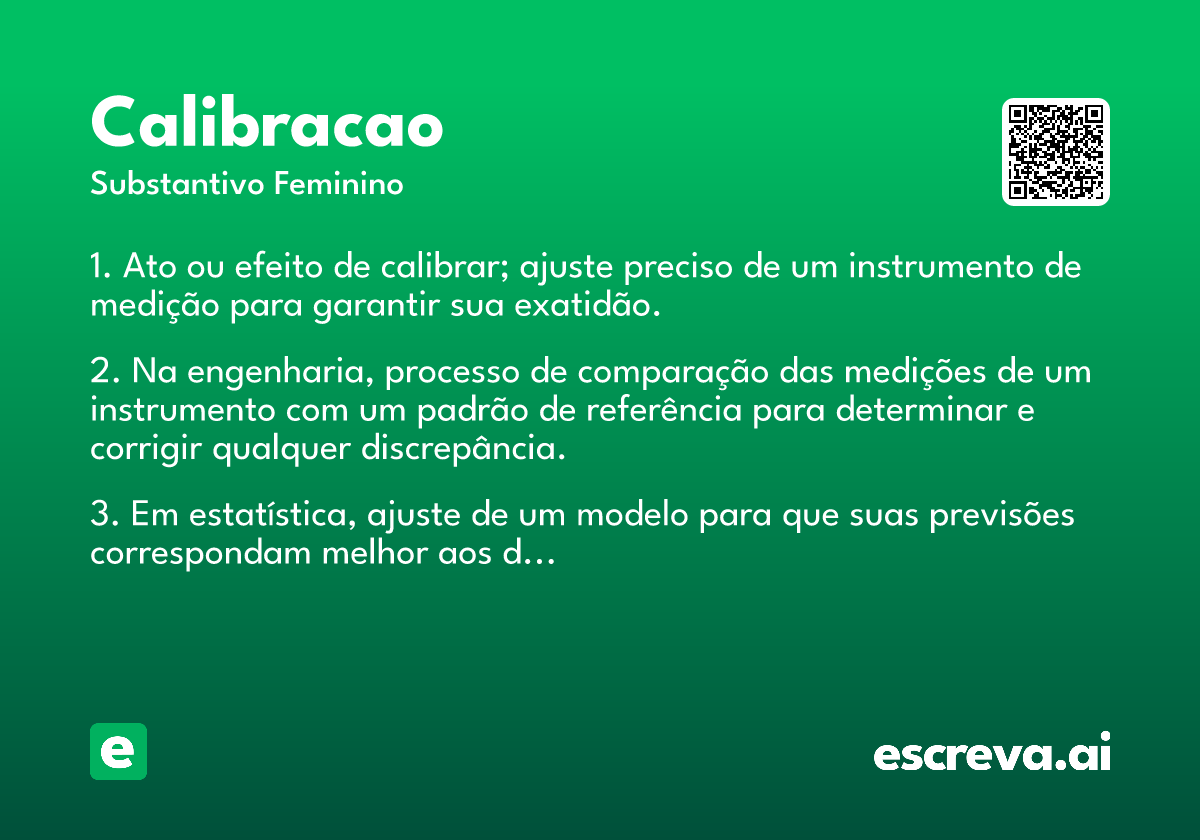 Calibracao
Substantivo Feminino

1. Ato ou efeito de calibrar; ajuste preciso de um instrumento de medição para garantir sua exatidão.

2. Na engenharia, processo de comparação das medições de um instrumento com um padrão de referência para determinar e corrigir qualquer discrepância.

3. Em estatística, ajuste de um modelo para que suas previsões correspondam melhor aos d...

e

escreva.ai